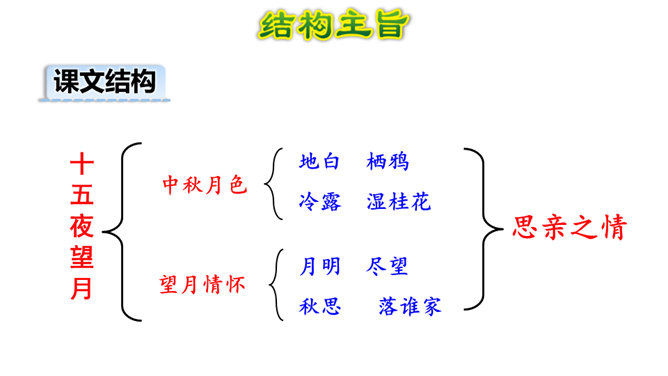 结构主旨

课文结构

十五夜望月

中秋月色

地白 栖鸦

冷露 湿桂花

望月情怀

月明 尽望

秋思 落谁家

思亲之情